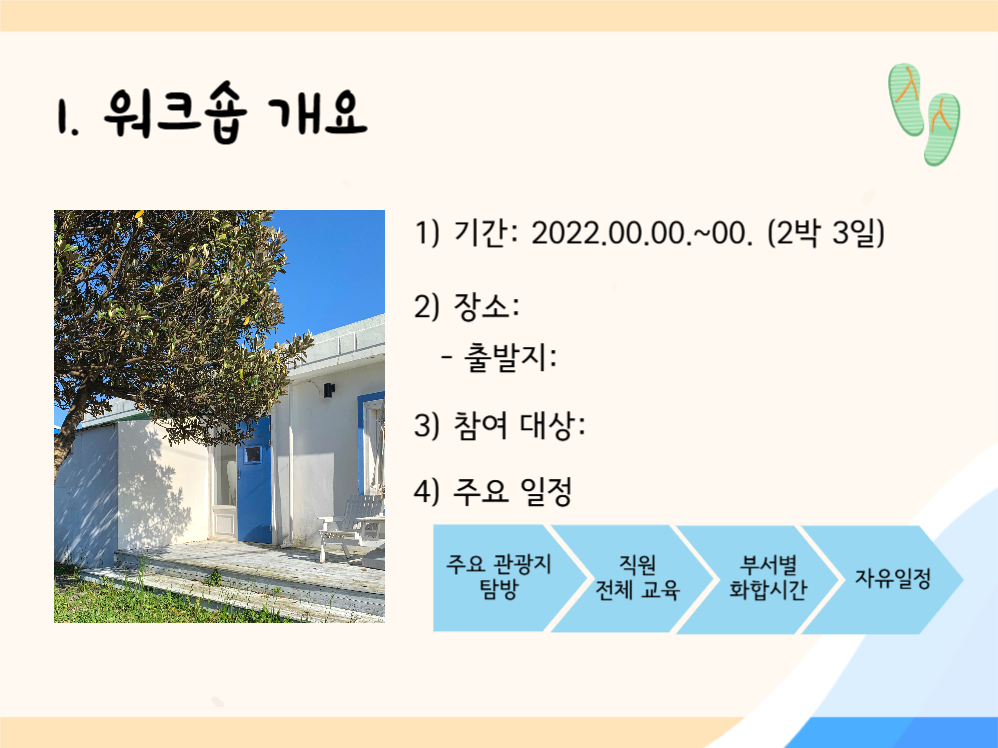 1. 워크숍 개요

1) 기간: 2022.00.00.~00. (2박 3일)

2) 장소:
- 출발지:

3) 참여 대상:

4) 주요 일정

주요 관광지 탐방

직원 전체 교육

부서별 화합시간

자유일정